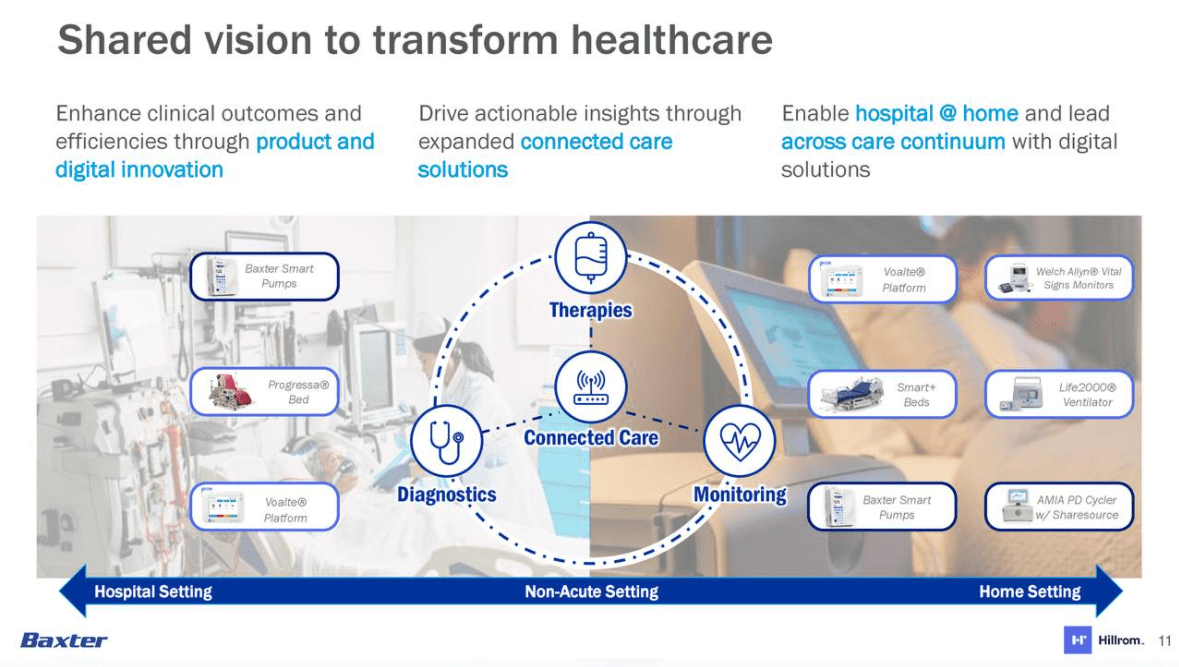 Shared vision to transform healthcare

Enhance clinical outcomes and efficiencies through product and digital innovation

Drive actionable insights through expanded connected care solutions

Enable hospital @ home and lead across care continuum with digital solutions

Baxter Smart Pumps

Progressa® Bed

Voalte® Platform

Therapies

Connected Care

Diagnostics

Monitoring

Voalte® Platform

Welch Allyn® Vital Signs Monitors

Smart+ Beds

Life2000® Ventilator

Baxter Smart Pumps

AMIA PD Cycler w/ Sharesource

Hospital Setting

Non-Acute Setting

Home Setting

Baxter

Hillrom.

11